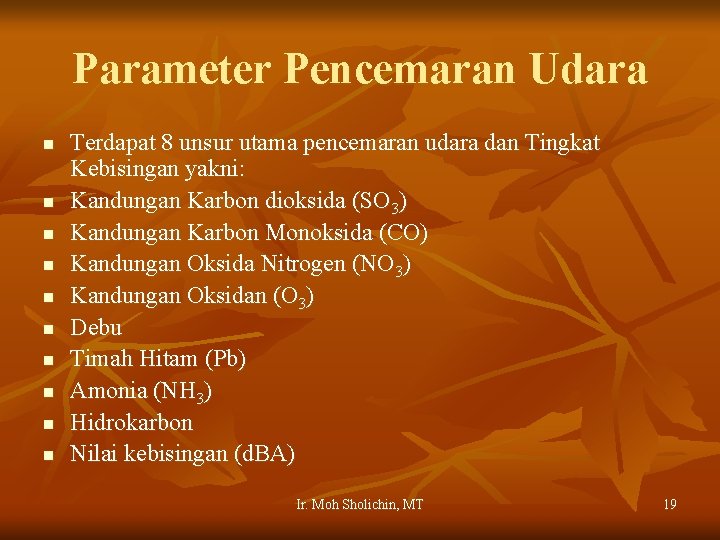 Parameter Pencemaran Udara

- Terdapat 8 unsur utama pencemaran udara dan Tingkat Kebisingan yakni:
- Kandungan Karbon dioksida ($SO_3$)
- Kandungan Karbon Monoksida (CO)
- Kandungan Oksida Nitrogen ($NO_3$)
- Kandungan Oksidan ($O_3$)
- Debu
- Timah Hitam (Pb)
- Amonia ($NH_3$)
- Hidrokarbon
- Nilai kebisingan (dBA)

Ir. Moh Sholichin, MT

19